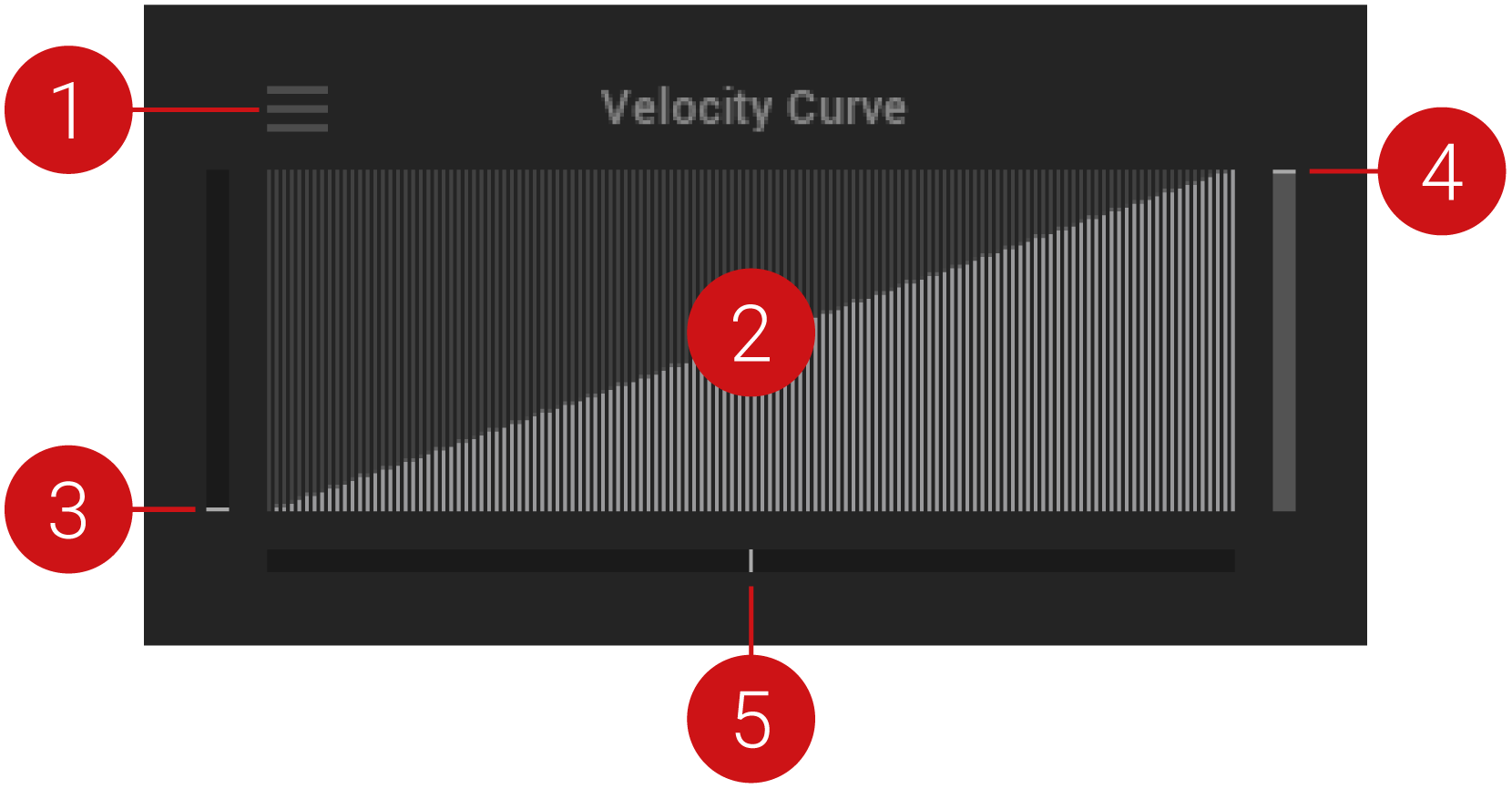 1

Velocity Curve

4

2

3

5